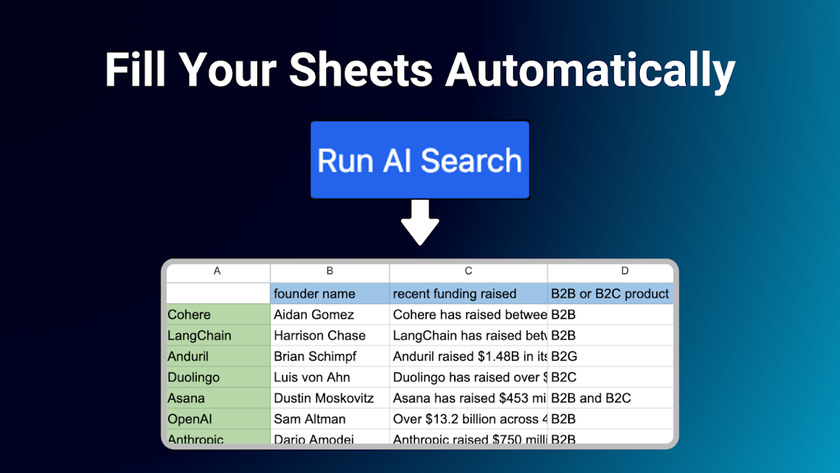 Fill Your Sheets Automatically

Run AI Search

| A | B | C | D |
|---|---|---|---|
| | founder name | recent funding raised | B2B or B2C product |
| Cohere | Aidan Gomez | Cohere has raised betwee | B2B |
| LangChain | Harrison Chase | LangChain has raised betw | B2B |
| Anduril | Brian Schimpf | Anduril raised $1.48B in its | B2G |
| Duolingo | Luis von Ahn | Duolingo has raised over $ | B2C |
| Asana | Dustin Moskovitz | Asana has raised $453 mi | B2B and B2C |
| OpenAI | Sam Altman | Over $13.2 billion across 4 | B2B |
| Anthropic | Dario Amodei | Anthropic raised $750 milli | B2B |